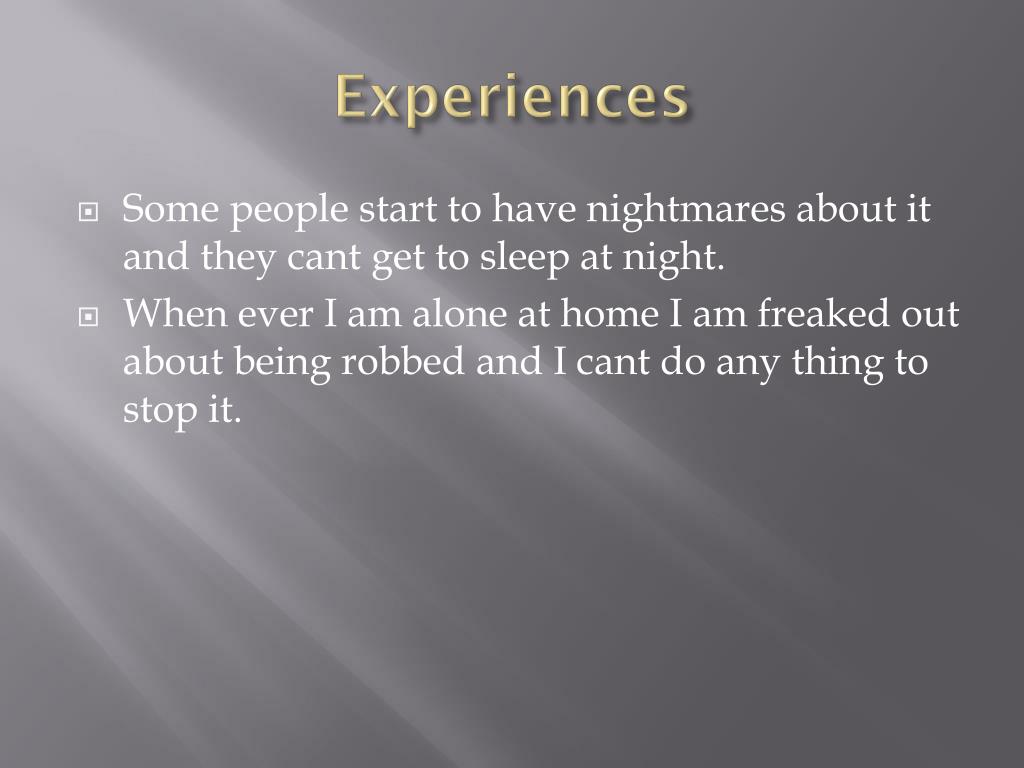 Experiences

Some people start to have nightmares about it and they cant get to sleep at night.

When ever I am alone at home I am freaked out about being robbed and I cant do any thing to stop it.